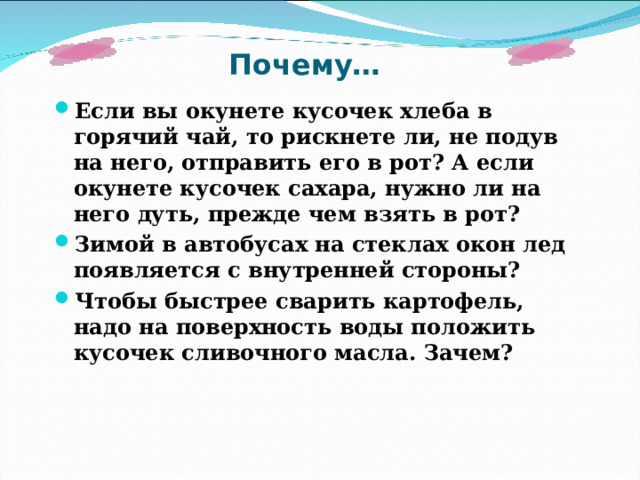 Почему…

Если вы окунете кусочек хлеба в горячий чай, то рискнете ли, не подув на него, отправить его в рот? А если окунете кусочек сахара, нужно ли на него дуть, прежде чем взять в рот?

Зимой в автобусах на стеклах окон лед появляется с внутренней стороны?

Чтобы быстрее сварить картофель, надо на поверхность воды положить кусочек сливочного масла. Зачем?